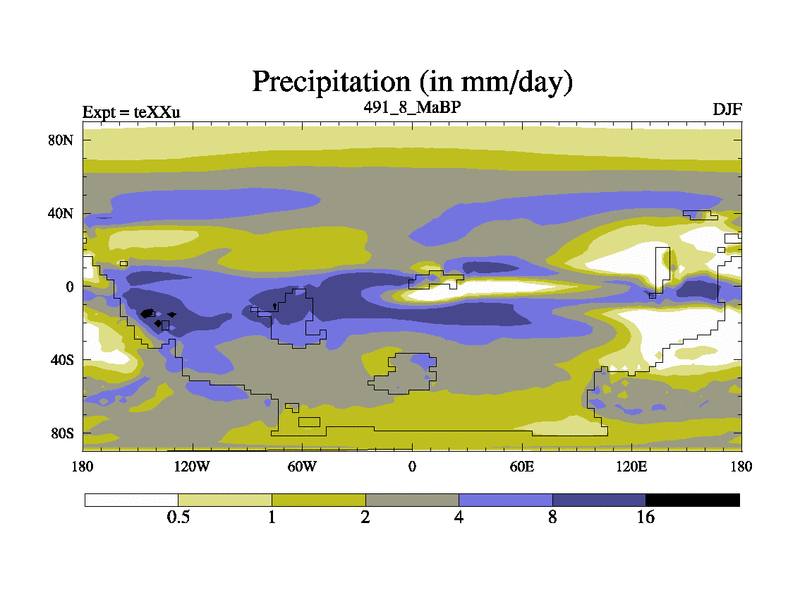 Precipitation (in mm/day)

Expt = teXXu

491_8_MaBP

DJF

80N
40N
0
40S
80S

180
120W
60W
0
60E
120E
180

0.5
1
2
4
8
16